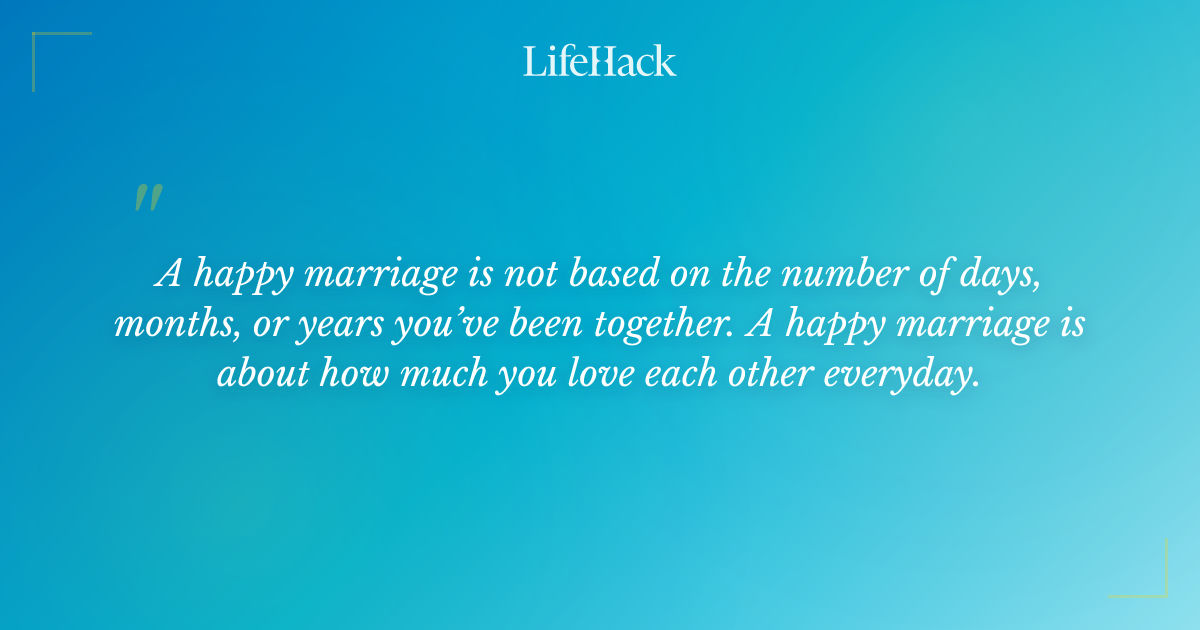 LifeHack

"

A happy marriage is not based on the number of days, months, or years you've been together. A happy marriage is about how much you love each other everyday.